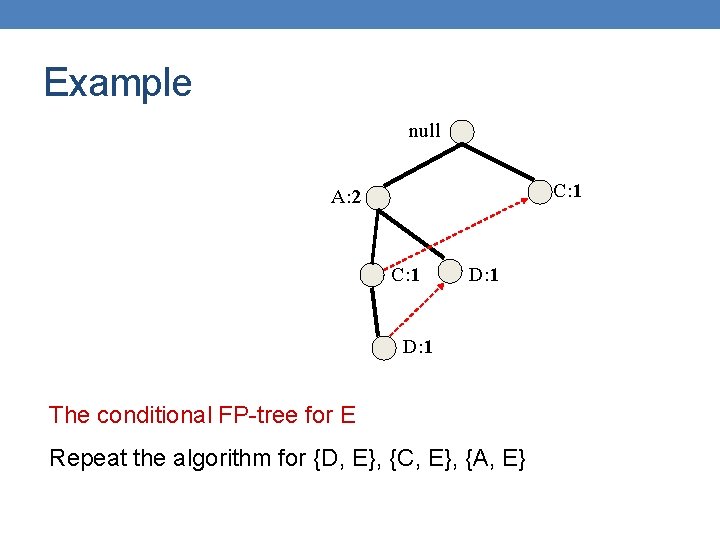 Example

null

A:2

C:1

C:1

D:1

D:1

The conditional FP-tree for E

Repeat the algorithm for {D, E}, {C, E}, {A, E}